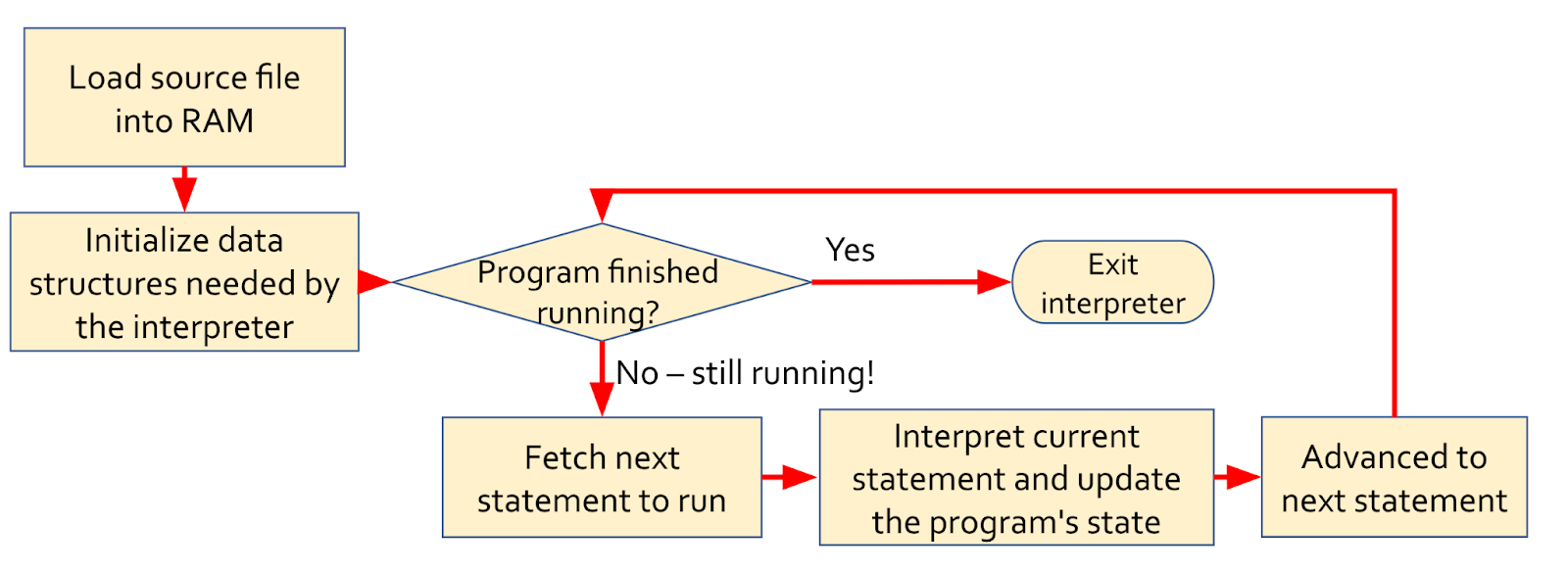 Load source file into RAM

Initialize data structures needed by the interpreter

Program finished running?

Yes

Exit interpreter

No – still running!

Fetch next statement to run

Interpret current statement and update the program's state

Advanced to next statement